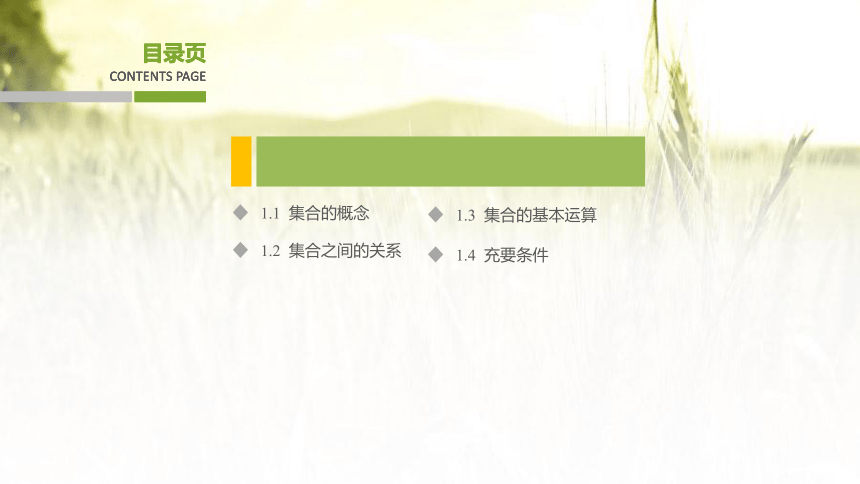 目录页
CONTENTS PAGE

1.1 集合的概念

1.2 集合之间的关系

1.3 集合的基本运算

1.4 充要条件